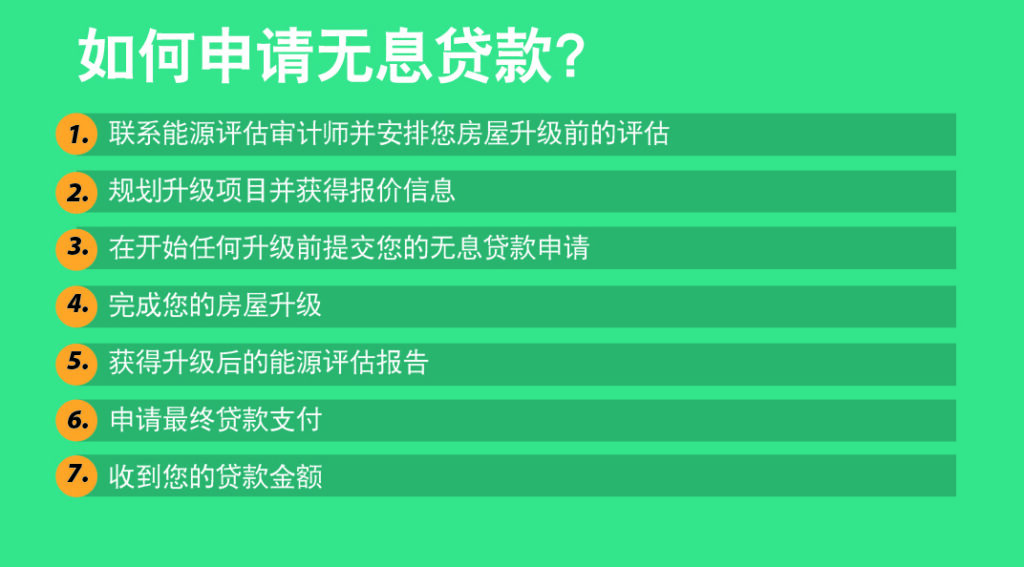 如何申请无息贷款?

1. 联系能源评估审计师并安排您房屋升级前的评估

2. 规划升级项目并获得报价信息

3. 在开始任何升级前提交您的无息贷款申请

4. 完成您的房屋升级

5. 获得升级后的能源评估报告

6. 申请最终贷款支付

7. 收到您的贷款金额